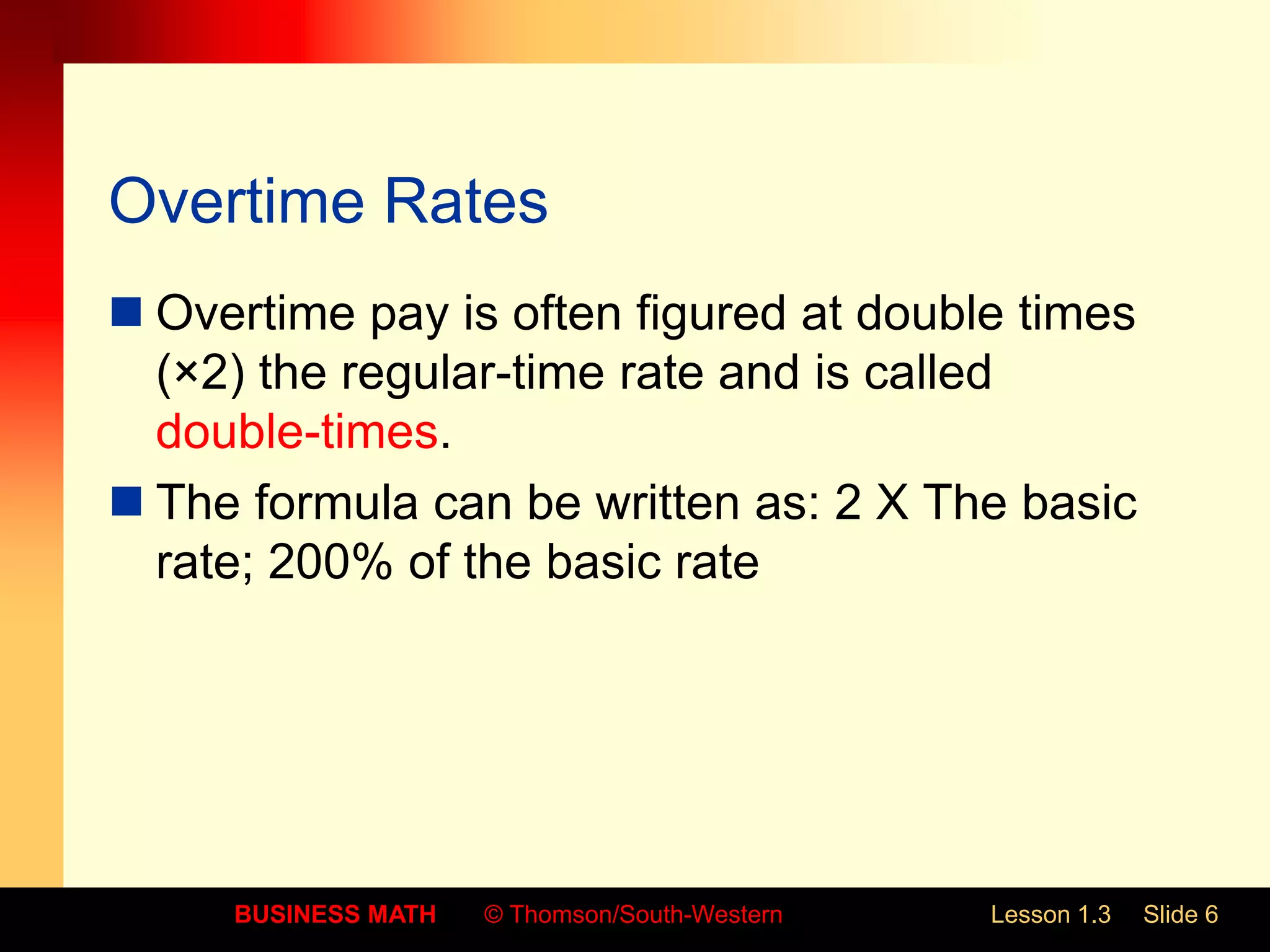 Overtime Rates

■ Overtime pay is often figured at double times (×2) the regular-time rate and is called double-times.

■ The formula can be written as: 2 X The basic rate; 200% of the basic rate

BUSINESS MATH © Thomson/South-Western Lesson 1.3 Slide 6